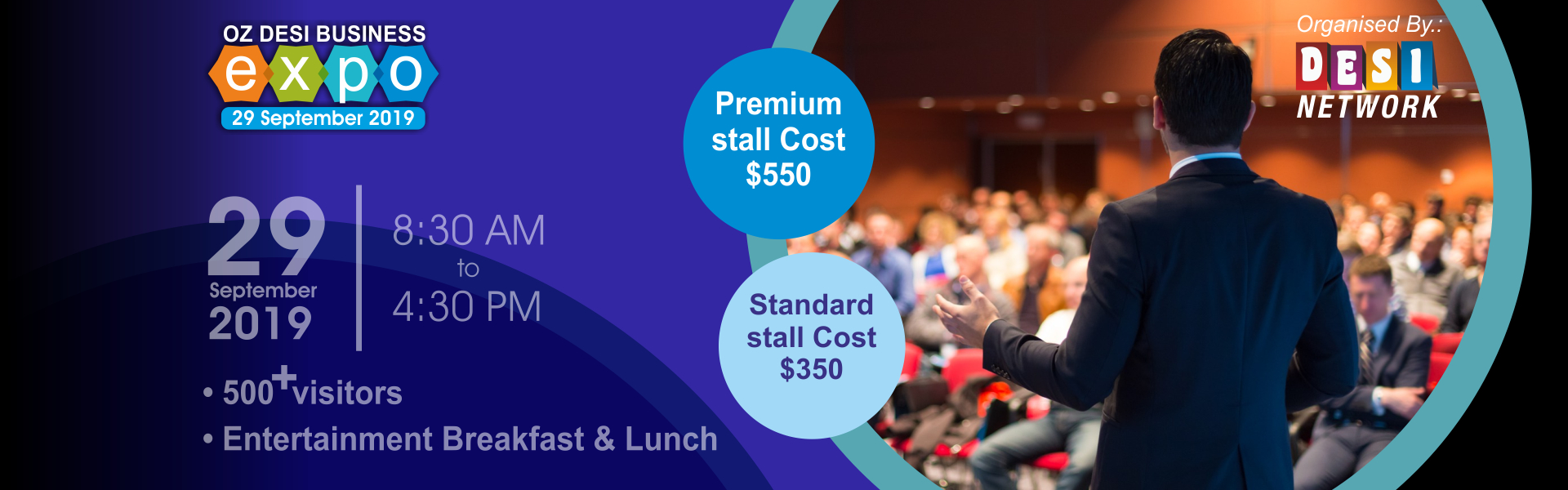 OZ DESI BUSINESS
expo
29 September 2019

29
September
2019

8:30 AM
to
4:30 PM

• 500+ visitors
• Entertainment Breakfast & Lunch

Premium stall Cost $550

Standard stall Cost $350

Organised By.:
DESI
NETWORK